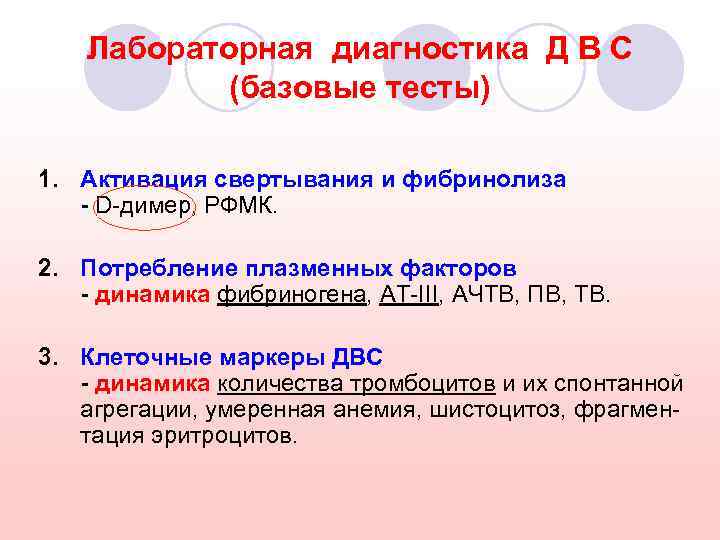 Лабораторная диагностика Д В С
(базовые тесты)

1. Активация свертывания и фибринолиза
- D-димер, РФМК.

2. Потребление плазменных факторов
- динамика фибриногена, АТ-III, АЧТВ, ПВ, ТВ.

3. Клеточные маркеры ДВС
- динамика количества тромбоцитов и их спонтанной агрегации, умеренная анемия, шистоцитоз, фрагментация эритроцитов.